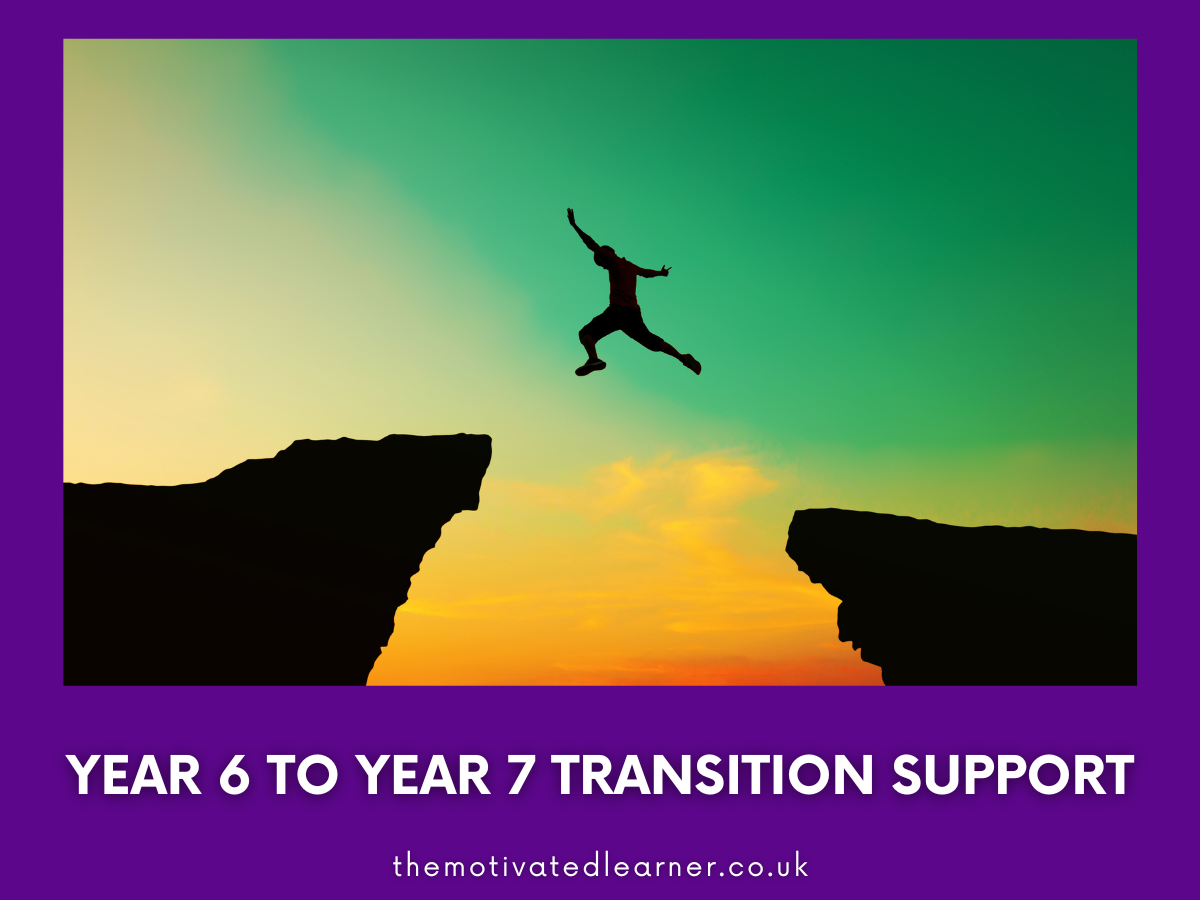 YEAR 6 TO YEAR 7 TRANSITION SUPPORT

themotivatedlearner.co.uk